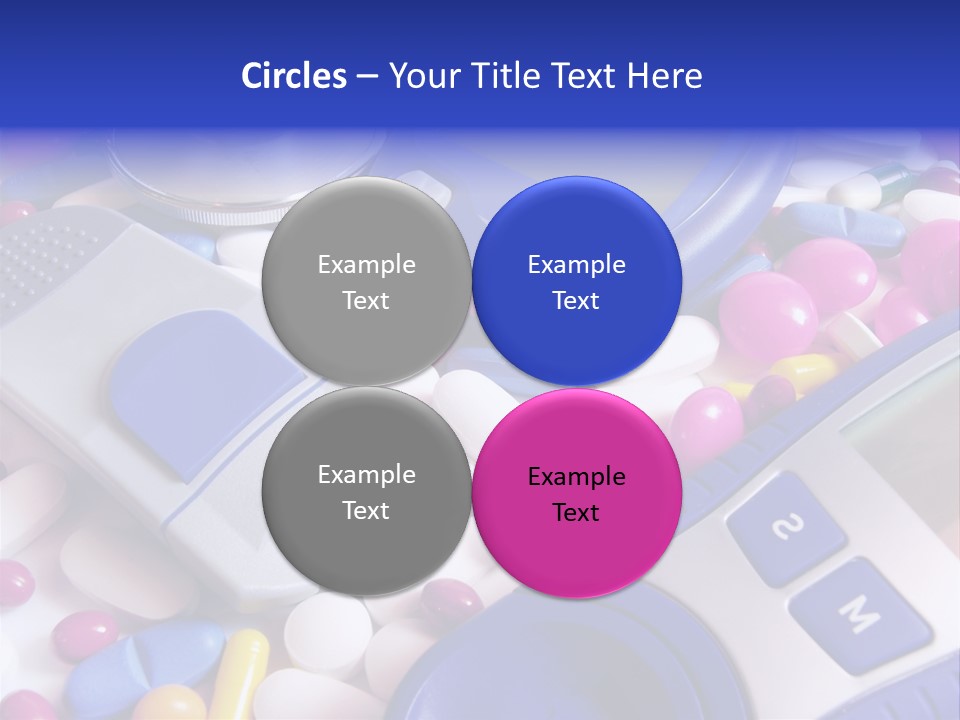 Circles – Your Title Text Here

Example Text

Example Text

Example Text

Example Text

S

M